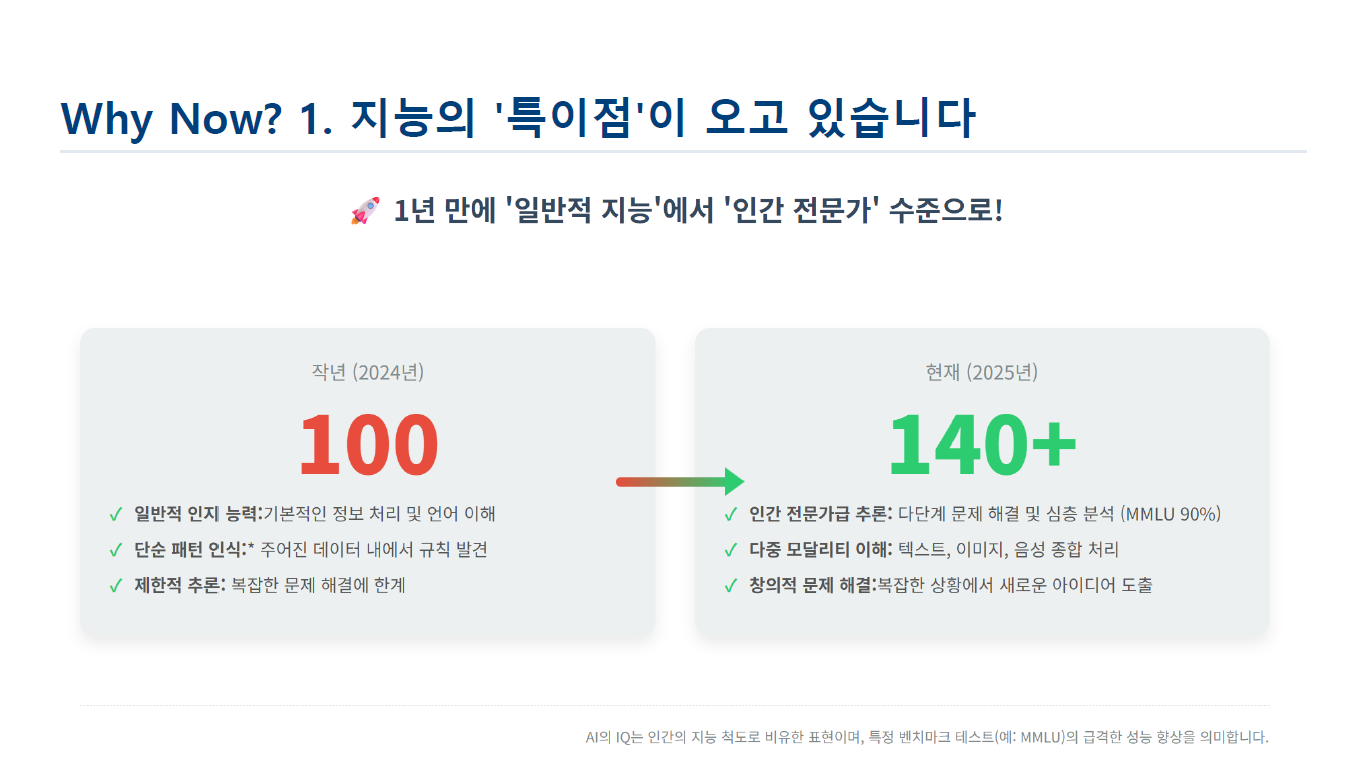 Why Now? 1. 지능의 '특이점'이 오고 있습니다

🚀 1년 만에 '일반적 지능'에서 '인간 전문가' 수준으로!

작년 (2024년)

100

✓ 일반적 인지 능력:기본적인 정보 처리 및 언어 이해
✓ 단순 패턴 인식:* 주어진 데이터 내에서 규칙 발견
✓ 제한적 추론: 복잡한 문제 해결에 한계

현재 (2025년)

140+

✓ 인간 전문가급 추론: 다단계 문제 해결 및 심층 분석 (MMLU 90%)
✓ 다중 모달리티 이해: 텍스트, 이미지, 음성 종합 처리
✓ 창의적 문제 해결:복잡한 상황에서 새로운 아이디어 도출

AI의 IQ는 인간의 지능 척도로 비유한 표현이며, 특정 벤치마크 테스트(예: MMLU)의 급격한 성능 향상을 의미합니다.